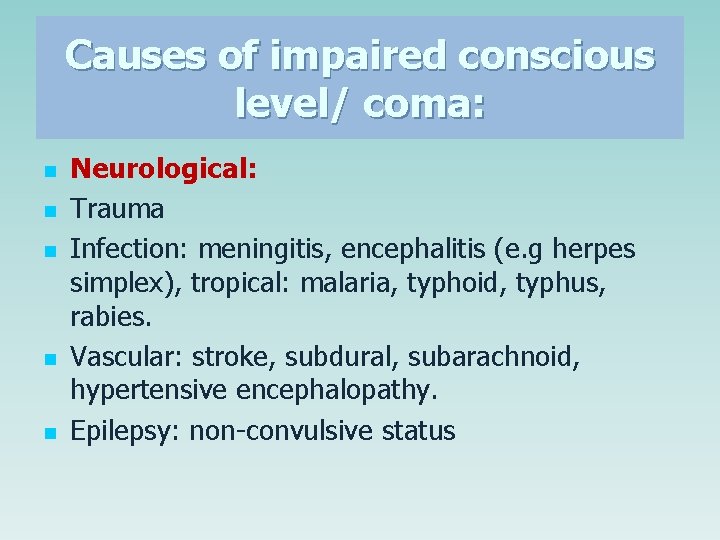 Causes of impaired conscious level/ coma:

- Neurological:
- Trauma
- Infection: meningitis, encephalitis (e.g herpes simplex), tropical: malaria, typhoid, typhus, rabies.
- Vascular: stroke, subdural, subarachnoid, hypertensive encephalopathy.
- Epilepsy: non-convulsive status